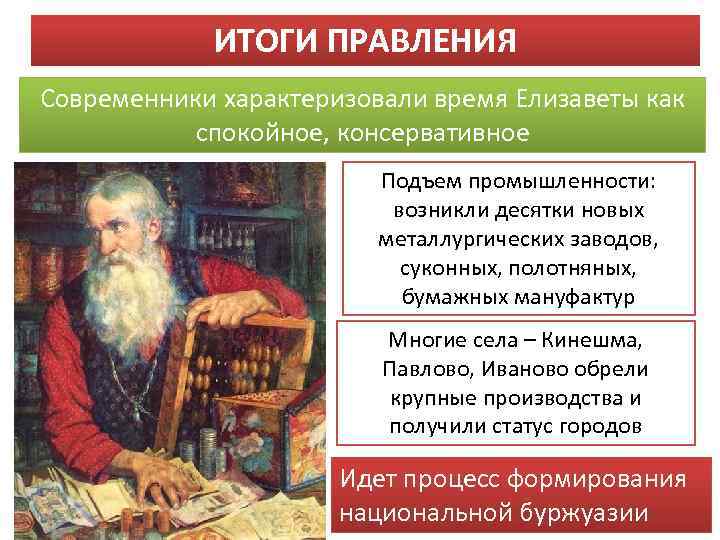 ИТОГИ ПРАВЛЕНИЯ

Современники характеризовали время Елизаветы как спокойное, консервативное

Подъем промышленности: возникли десятки новых металлургических заводов, суконных, полотняных, бумажных мануфактур

Многие села – Кинешма, Павлово, Иваново обрели крупные производства и получили статус городов

Идет процесс формирования национальной буржуазии